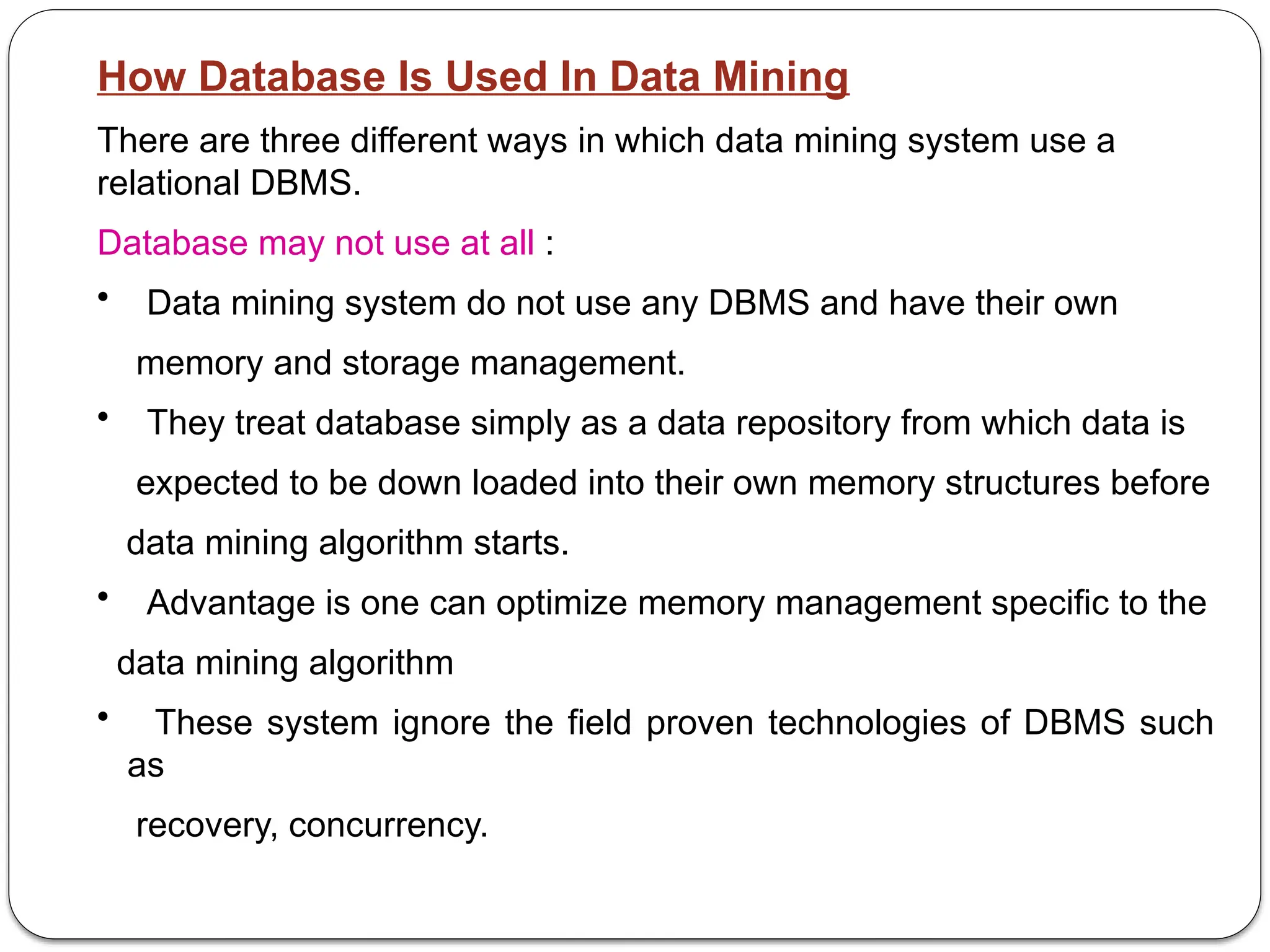 How Database Is Used In Data Mining

There are three different ways in which data mining system use a relational DBMS.

Database may not use at all :

• Data mining system do not use any DBMS and have their own memory and storage management.

• They treat database simply as a data repository from which data is expected to be down loaded into their own memory structures before data mining algorithm starts.

• Advantage is one can optimize memory management specific to the data mining algorithm

• These system ignore the field proven technologies of DBMS such as recovery, concurrency.